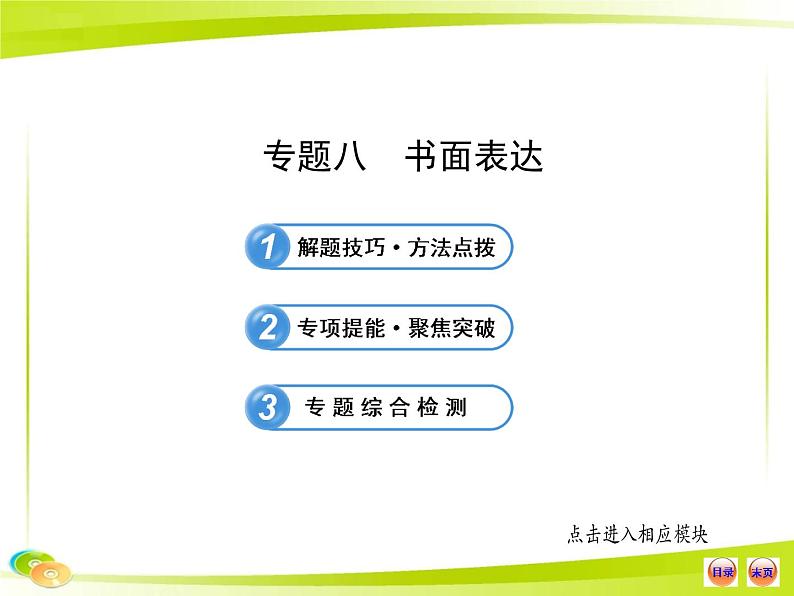 专题八　书面表达

1 解题技巧·方法点拨

2 专项提能·聚焦突破

3 专题综合检测

点击进入相应模块

目录 末页